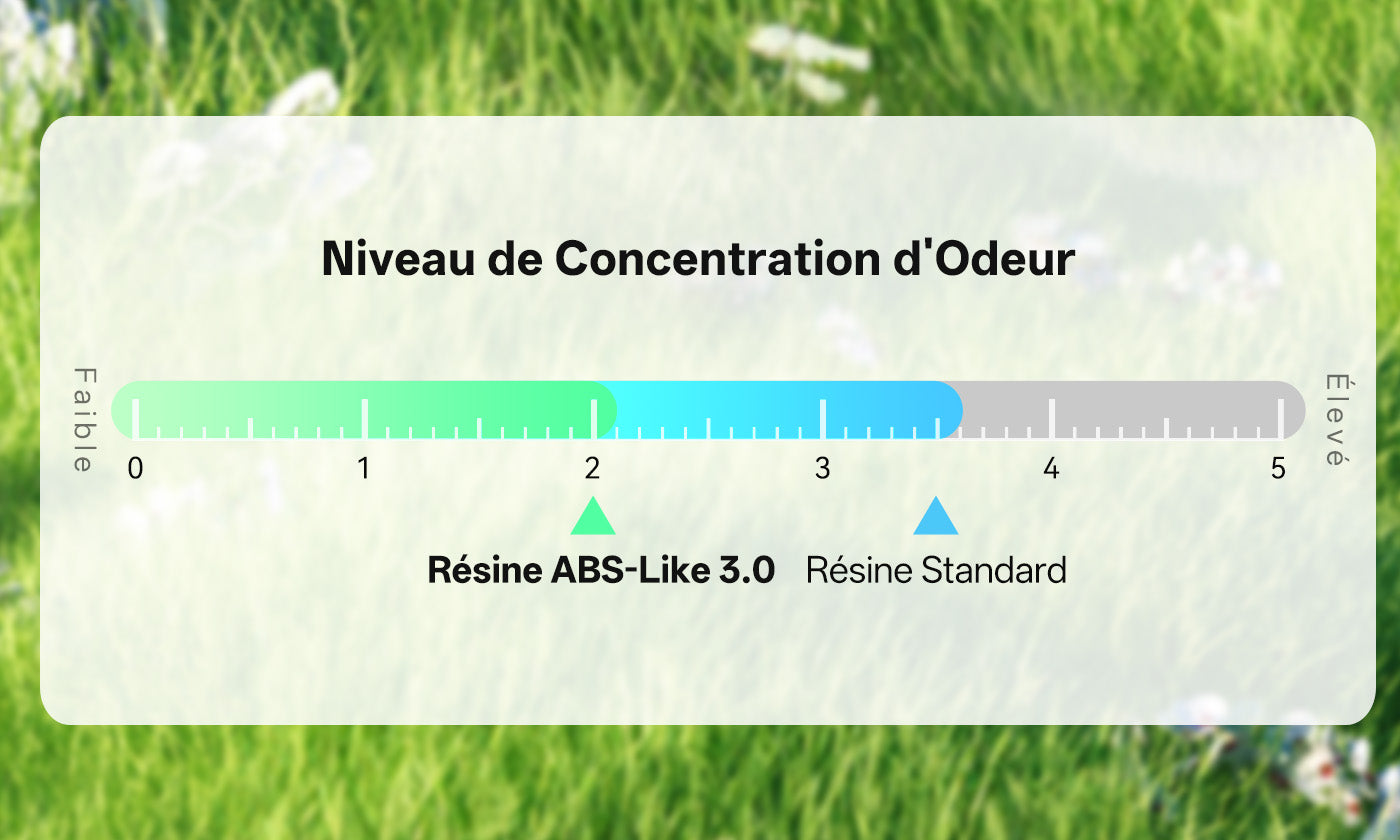 Niveau de Concentration d'Odeur

Faible

0 1 2 3 4 5

Élevé

Résine ABS-Like 3.0 Résine Standard